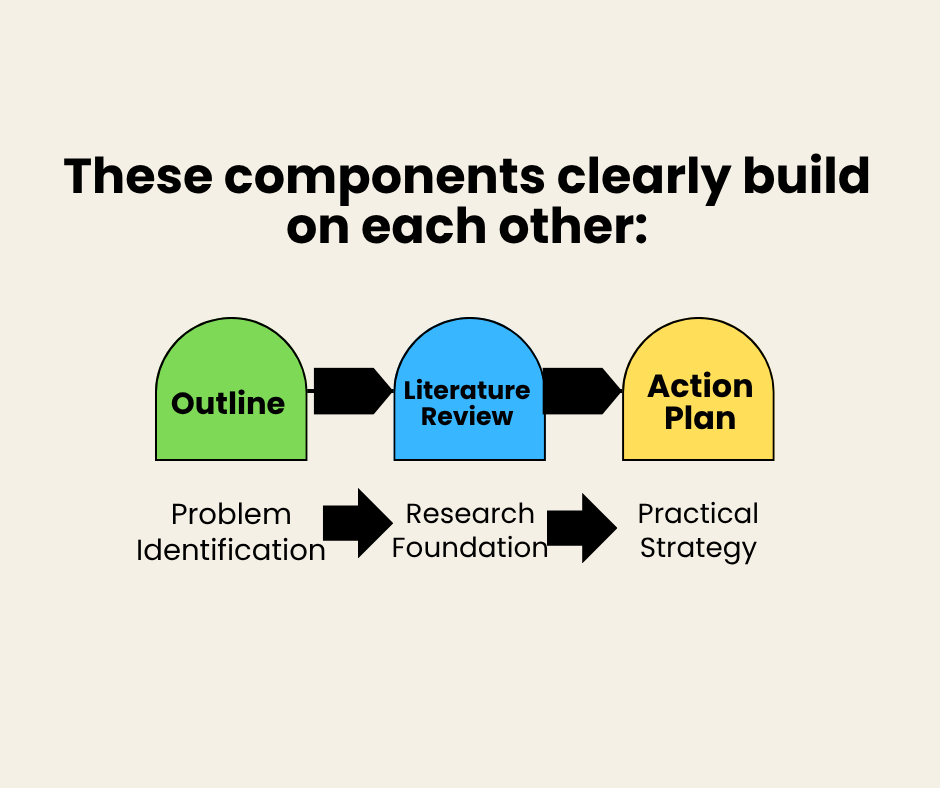 These components clearly build on each other:

Outline

Literature Review

Action Plan

Problem Identification

Research Foundation

Practical Strategy